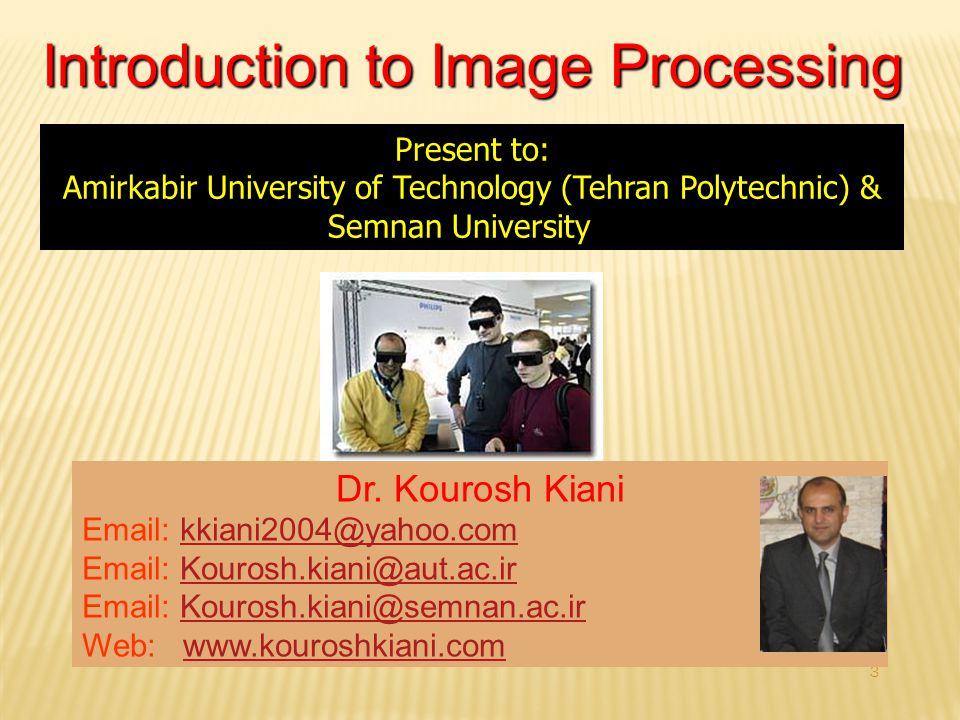 Introduction to Image Processing

Present to:
Amirkabir University of Technology (Tehran Polytechnic) &
Semnan University

PHILIPS

Dr. Kourosh Kiani
Email: kkiani2004@yahoo.com
Email: Kourosh.kiani@aut.ac.ir
Email: Kourosh.kiani@semnan.ac.ir
Web: www.kouroshkiani.com

3